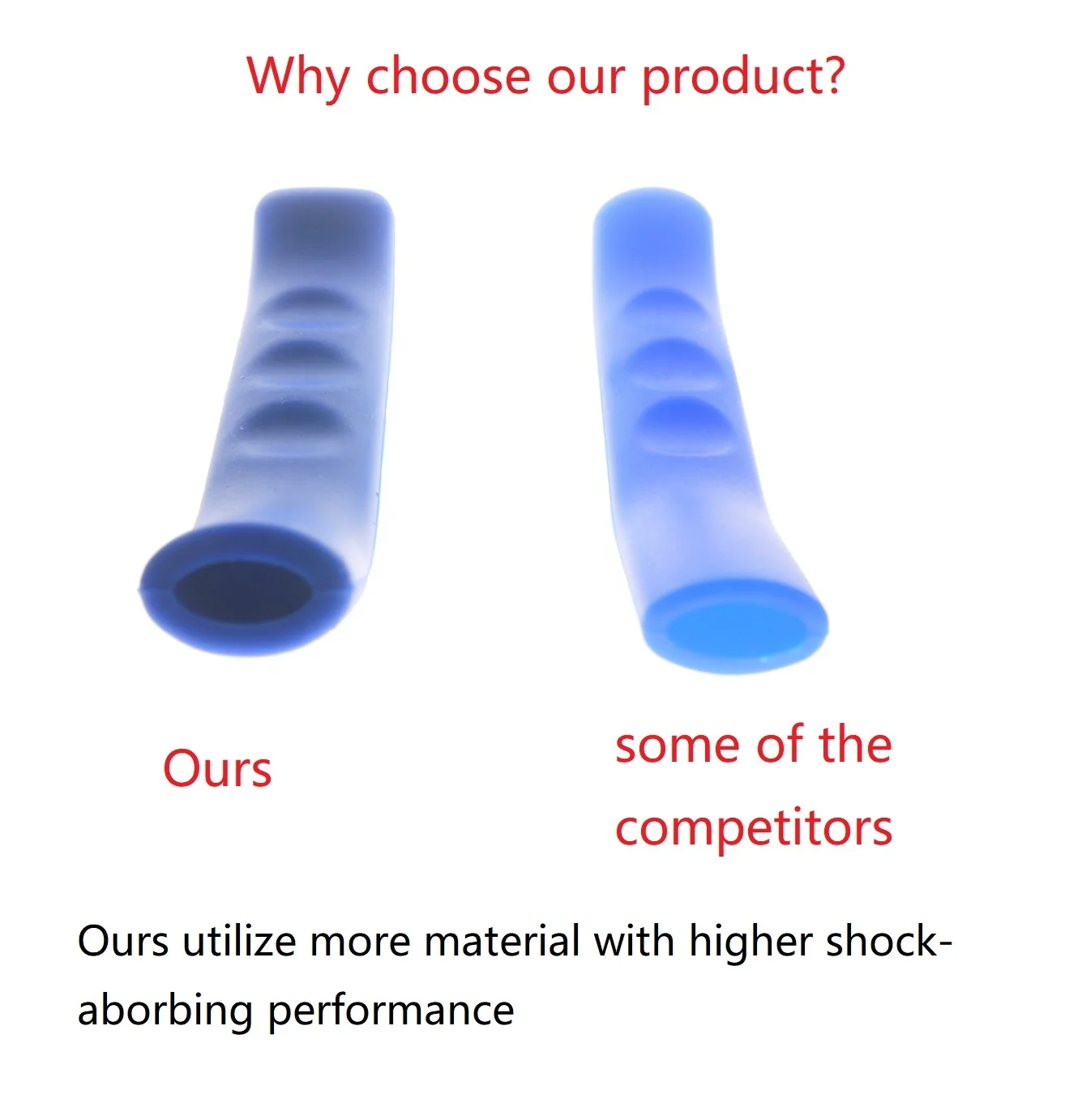 Why choose our product?

Ours

some of the competitors

Ours utilize more material with higher shock-aborbing performance